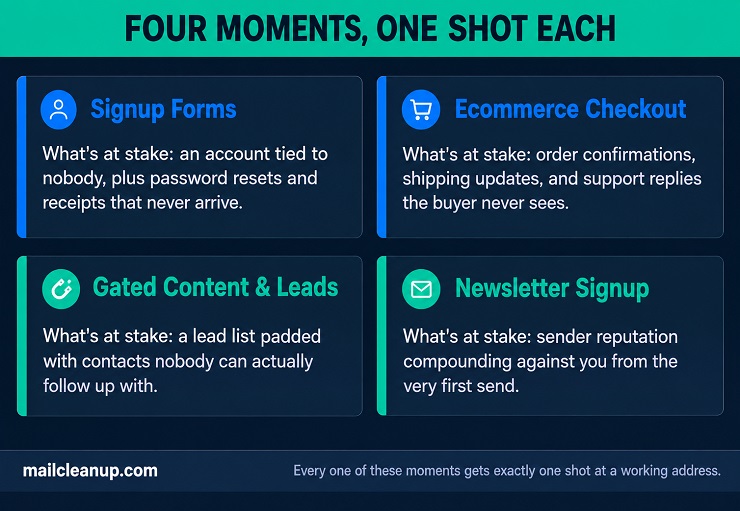 FOUR MOMENTS, ONE SHOT EACH

Signup Forms

What's at stake: an account tied to nobody, plus password resets and receipts that never arrive.

Ecommerce Checkout

What's at stake: order confirmations, shipping updates, and support replies the buyer never sees.

Gated Content & Leads

What's at stake: a lead list padded with contacts nobody can actually follow up with.

Newsletter Signup

What's at stake: sender reputation compounding against you from the very first send.

mailcleanup.com

Every one of these moments gets exactly one shot at a working address.